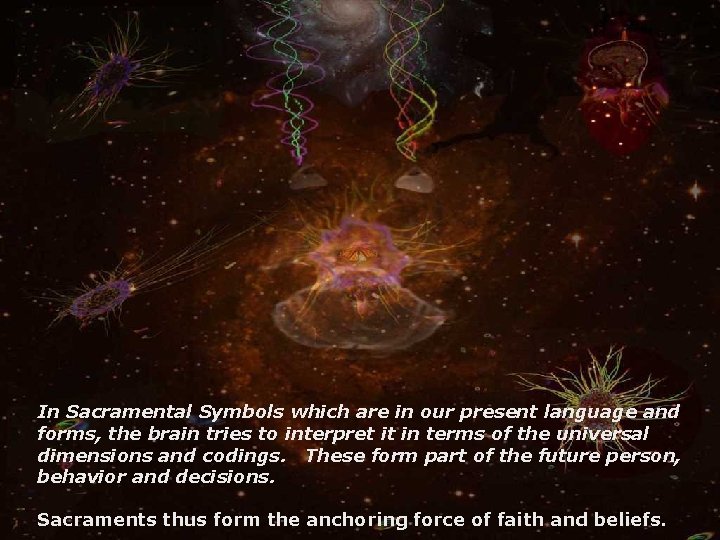 In Sacramental Symbols which are in our present language and forms, the brain tries to interpret it in terms of the universal dimensions and codings. These form part of the future person, behavior and decisions.

Sacraments thus form the anchoring force of faith and beliefs.